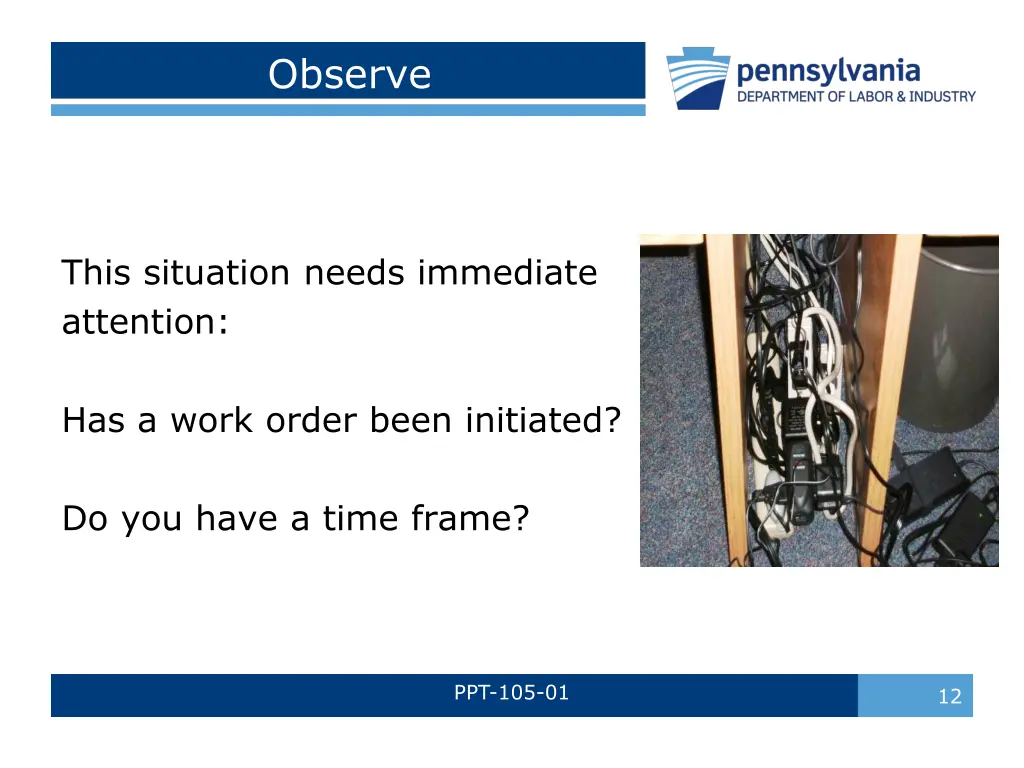 Observe

pennsylvania
DEPARTMENT OF LABOR & INDUSTRY

This situation needs immediate attention:

Has a work order been initiated?

Do you have a time frame?

PPT-105-01

12